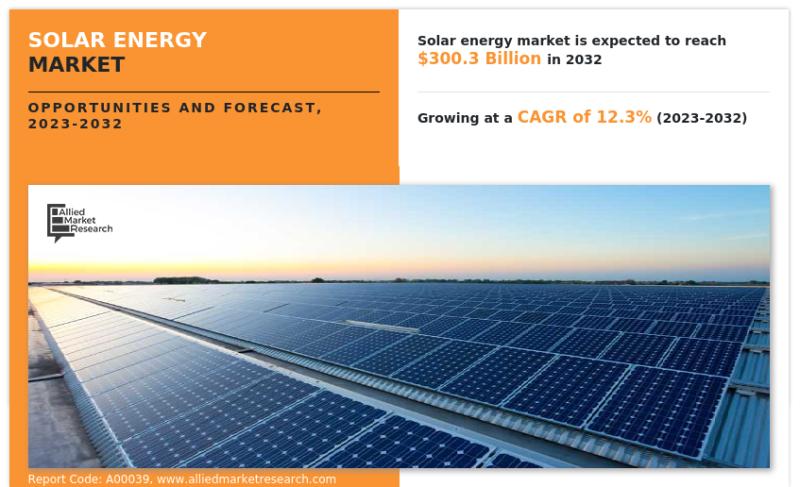 SOLAR ENERGY MARKET

OPPORTUNITIES AND FORECAST, 2023-2032

Solar energy market is expected to reach $300.3 Billion in 2032

Growing at a CAGR of 12.3% (2023-2032)

Allied Market Research

Report Code: A00039, www.alliedmarketresearch.com